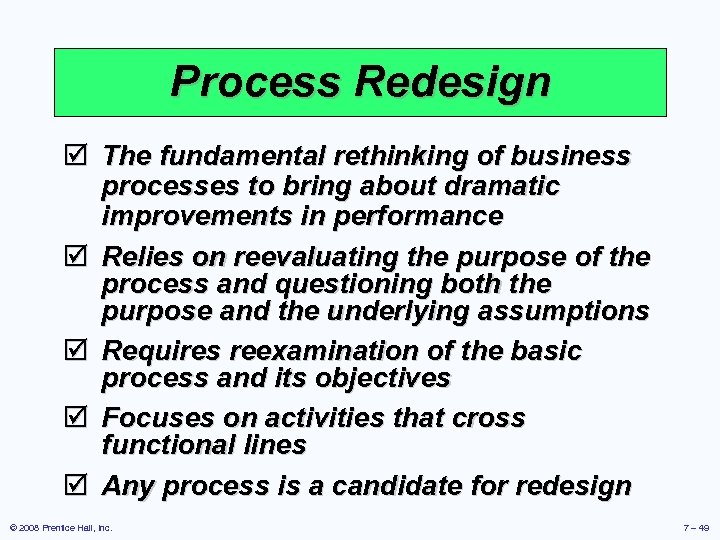 Process Redesign

☑ The fundamental rethinking of business processes to bring about dramatic improvements in performance

☑ Relies on reevaluating the purpose of the process and questioning both the purpose and the underlying assumptions

☑ Requires reexamination of the basic process and its objectives

☑ Focuses on activities that cross functional lines

☑ Any process is a candidate for redesign

© 2008 Prentice Hall, Inc.

7 – 49